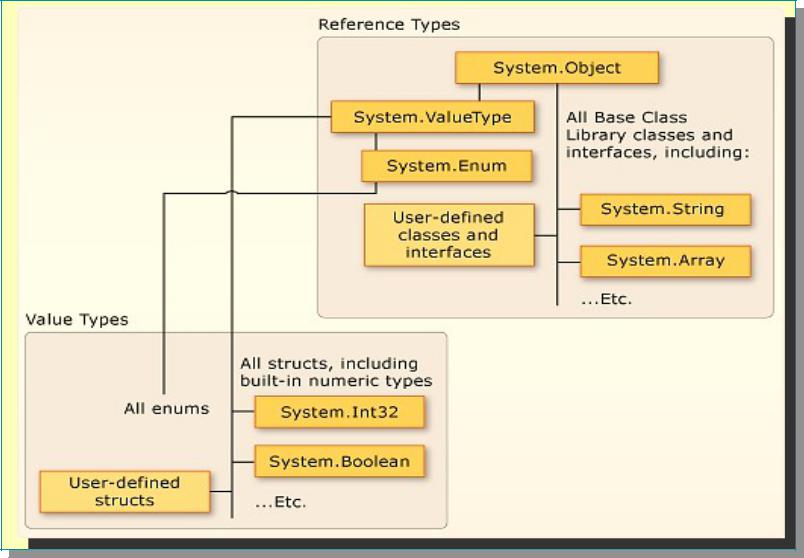 Reference Types

System.Object

System.ValueType

All Base Class Library classes and interfaces, including:

System.Enum

User-defined classes and interfaces

System.String

System.Array

...Etc.

Value Types

All structs, including built-in numeric types

All enums

System.Int32

System.Boolean

User-defined structs

...Etc.